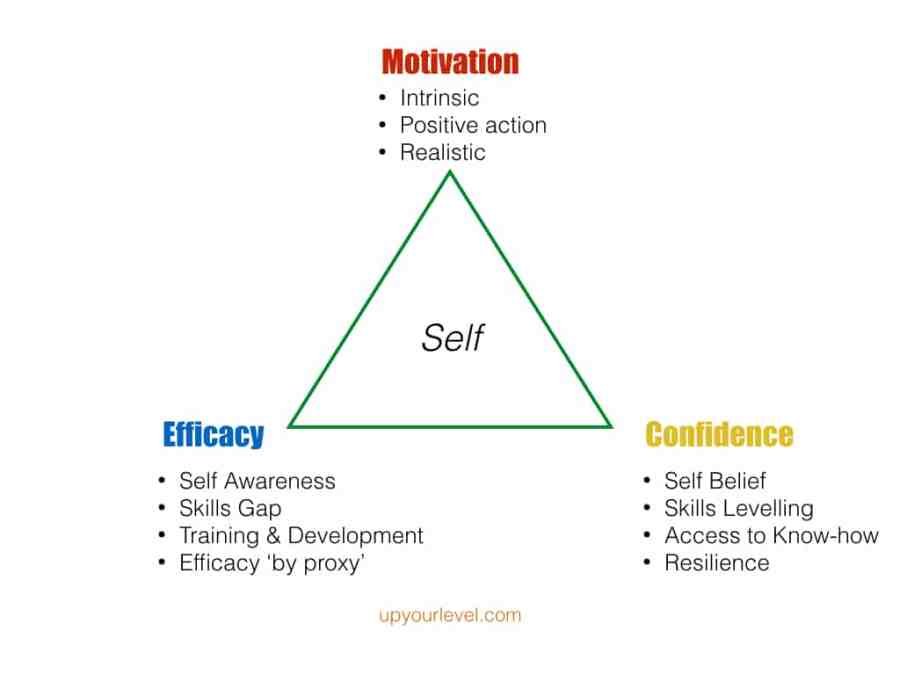 Motivation
• Intrinsic
• Positive action
• Realistic

Self

Efficacy
• Self Awareness
• Skills Gap
• Training & Development
• Efficacy 'by proxy'

Confidence
• Self Belief
• Skills Levelling
• Access to Know-how
• Resilience

upyourlevel.com